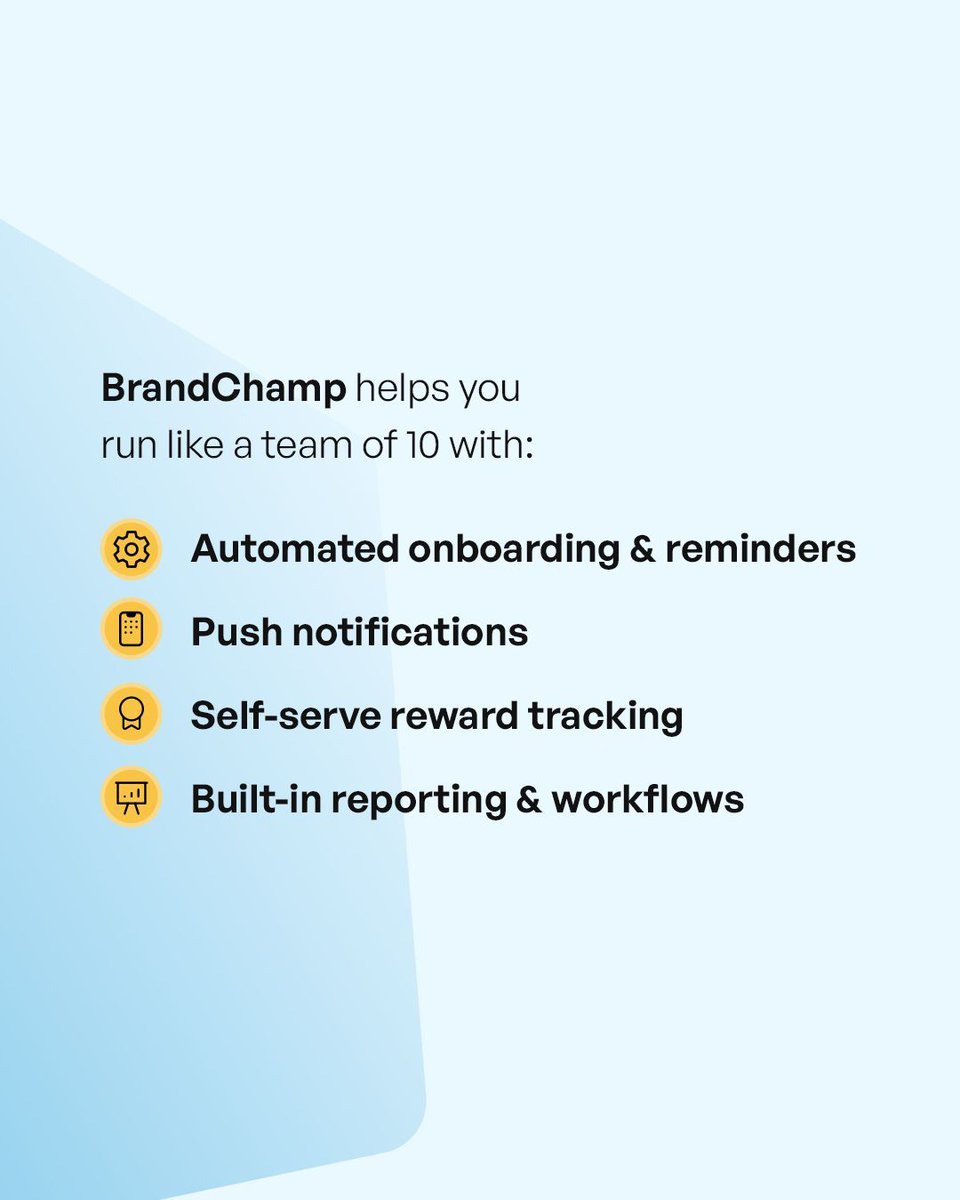 BrandChamp helps you run like a team of 10 with:

Automated onboarding & reminders
Push notifications
Self-serve reward tracking
Built-in reporting & workflows